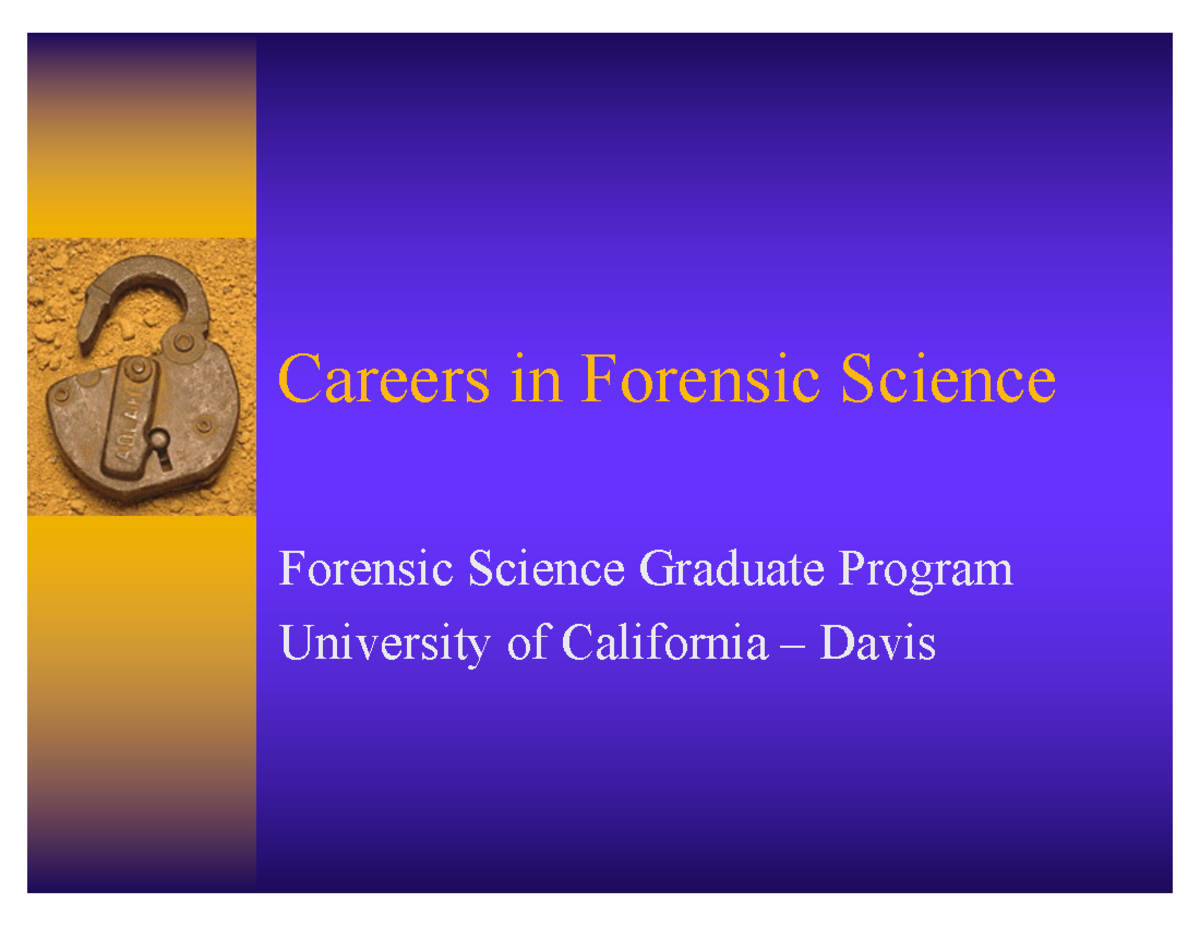 Careers in Forensic Science

Forensic Science Graduate Program
University of California – Davis